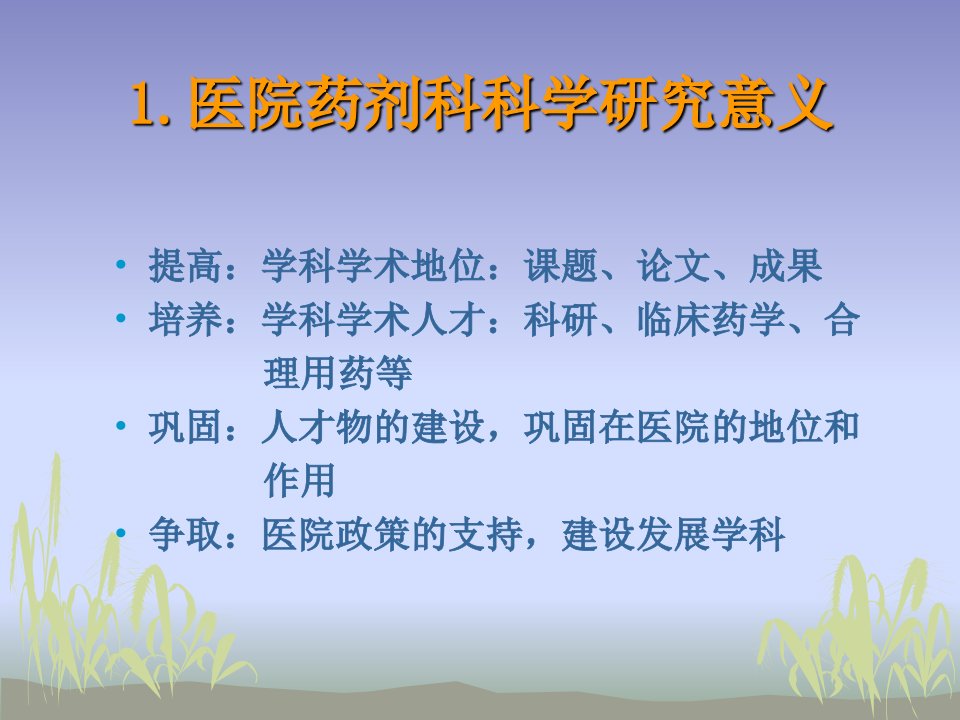 1. 医院药剂科科学研究意义

• 提高：学科学术地位：课题、论文、成果
• 培养：学科学术人才：科研、临床药学、合理用药等
• 巩固：人才物的建设，巩固在医院的地位和作用
• 争取：医院政策的支持，建设发展学科